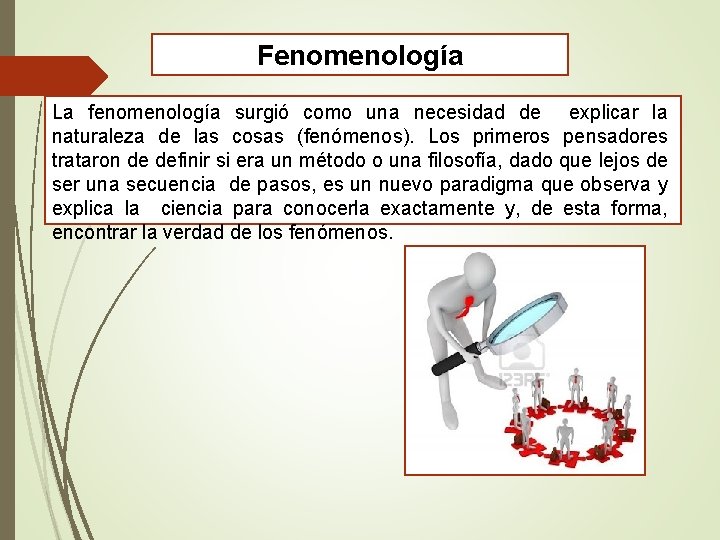 Fenomenología

La fenomenología surgió como una necesidad de explicar la naturaleza de las cosas (fenómenos). Los primeros pensadores trataron de definir si era un método o una filosofía, dado que lejos de ser una secuencia de pasos, es un nuevo paradigma que observa y explica la ciencia para conocerla exactamente y, de esta forma, encontrar la verdad de los fenómenos.

123RF